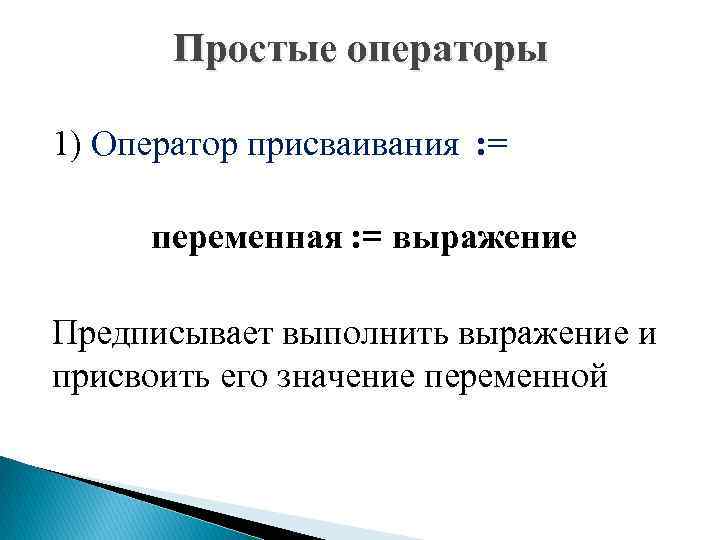 Простые операторы

1) Оператор присваивания :=

переменная := выражение

Предписывает выполнить выражение и присвоить его значение переменной